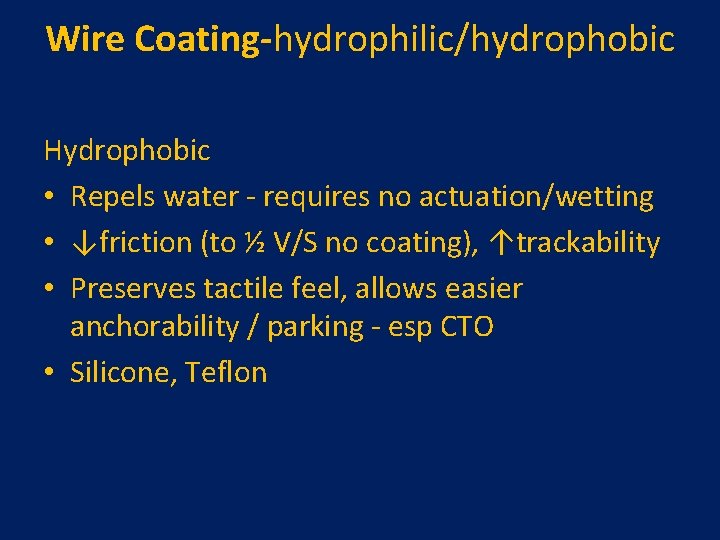 Wire Coating-hydrophilic/hydrophobic

Hydrophobic

• Repels water - requires no actuation/wetting
• ↓friction (to ½ V/S no coating), ↑trackability
• Preserves tactile feel, allows easier anchorability / parking - esp CTO
• Silicone, Teflon